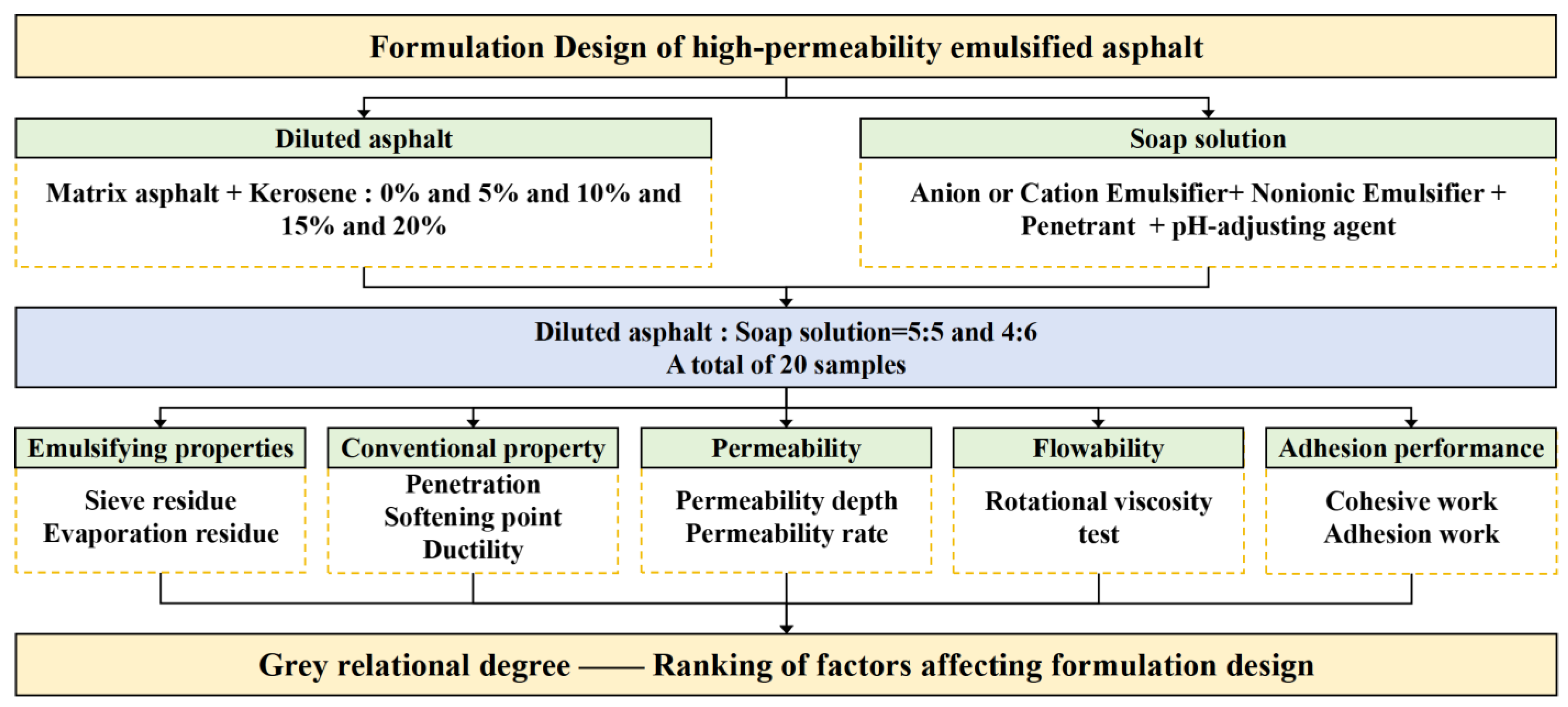 Formulation Design of high-permeability emulsified asphalt

Diluted asphalt

Matrix asphalt + Kerosene : 0% and 5% and 10% and 15% and 20%

Soap solution

Anion or Cation Emulsifier+ Nonionic Emulsifier + Penetrant + pH-adjusting agent

Diluted asphalt : Soap solution=5:5 and 4:6
A total of 20 samples

Emulsifying properties

Sieve residue
Evaporation residue

Conventional property

Penetration
Softening point
Ductility

Permeability

Permeability depth
Permeability rate

Flowability

Rotational viscosity test

Adhesion performance

Cohesive work
Adhesion work

Grey relational degree —— Ranking of factors affecting formulation design